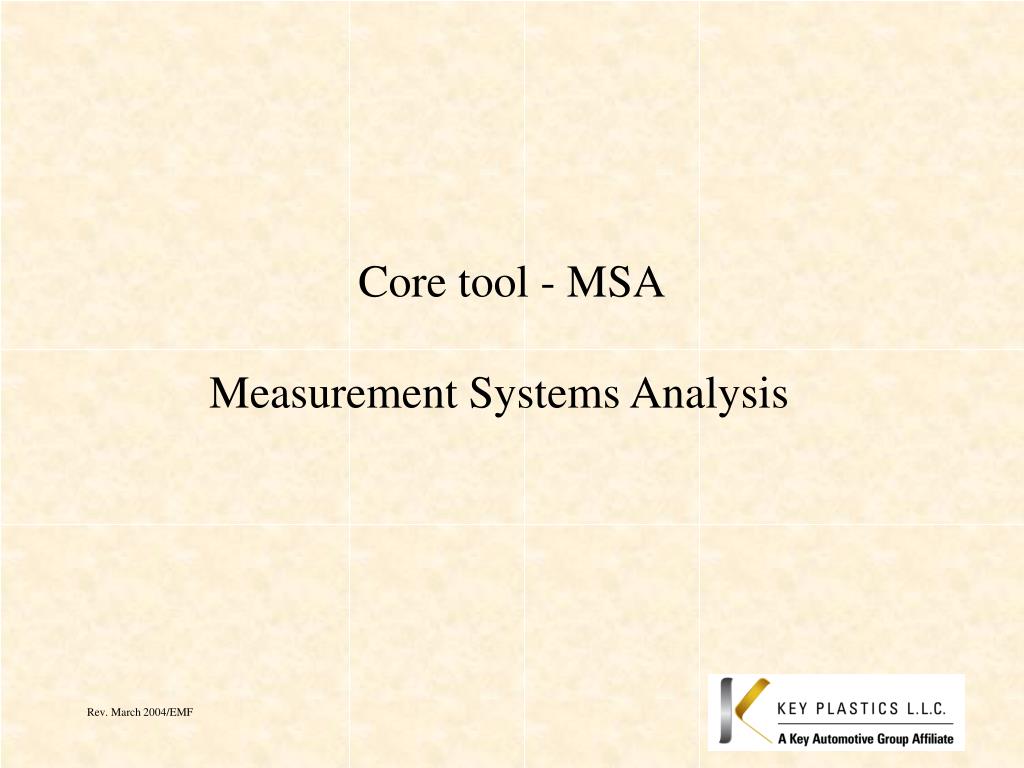 Core tool - MSA

Measurement Systems Analysis

Rev. March 2004/EMF

KEY PLASTICS L.L.C.
A Key Automotive Group Affiliate